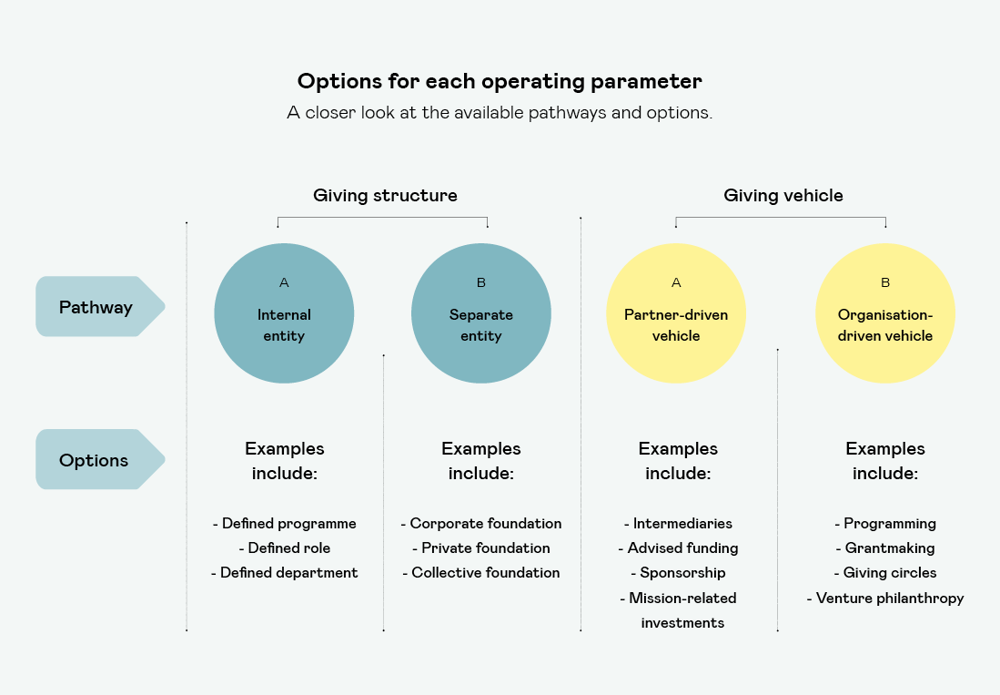 Options for each operating parameter
A closer look at the available pathways and options.

Giving structure

Giving vehicle

Pathway

A
Internal entity

B
Separate entity

A
Partner-driven vehicle

B
Organisation-driven vehicle

Options

Examples include:

- Defined programme
- Defined role
- Defined department

Examples include:

- Corporate foundation
- Private foundation
- Collective foundation

Examples include:

- Intermediaries
- Advised funding
- Sponsorship
- Mission-related investments

Examples include:

- Programming
- Grantmaking
- Giving circles
- Venture philanthropy